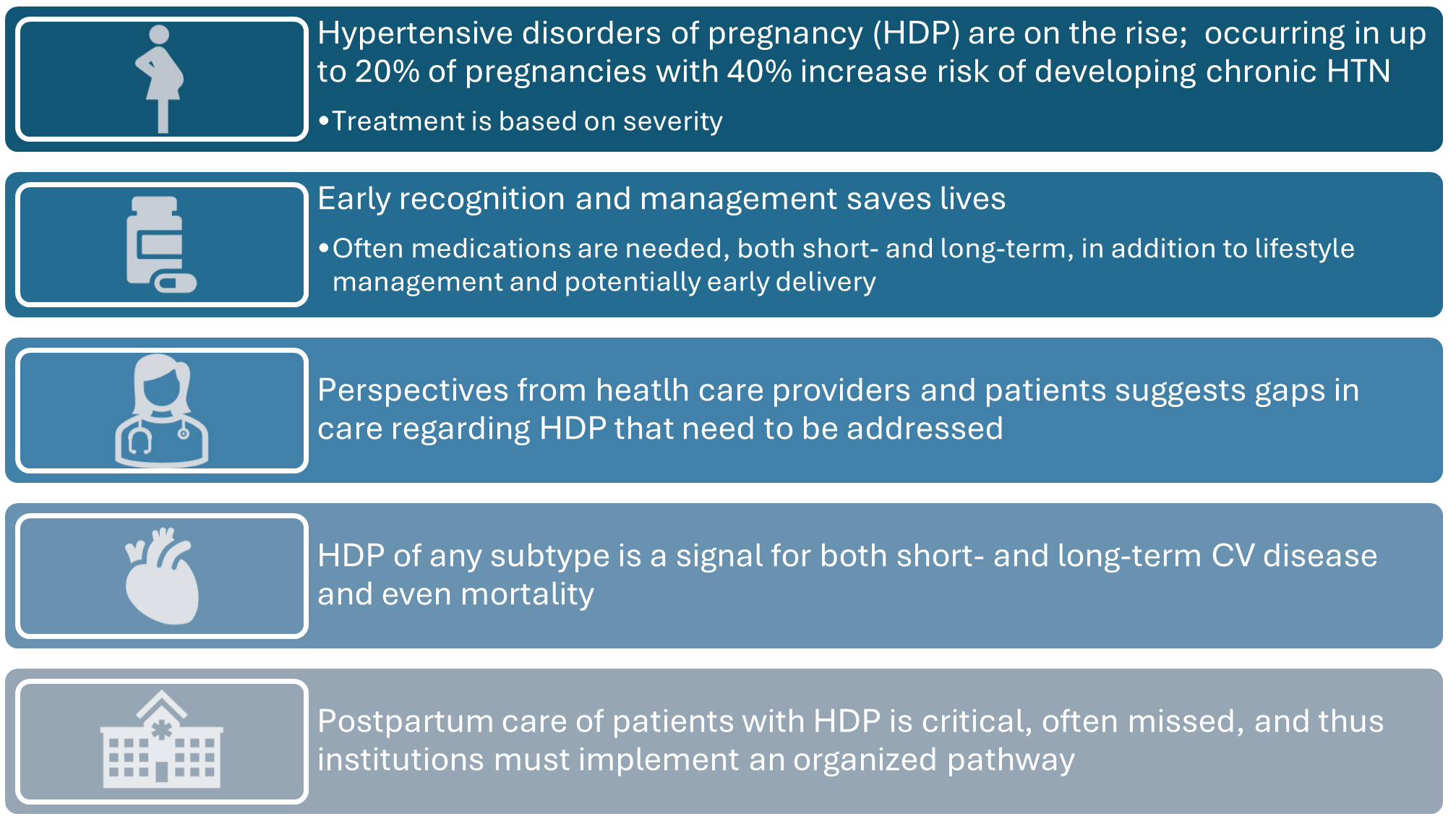 Hypertensive disorders of pregnancy (HDP) are on the rise; occurring in up to 20% of pregnancies with 40% increase risk of developing chronic HTN

• Treatment is based on severity

Early recognition and management saves lives

• Often medications are needed, both short- and long-term, in addition to lifestyle management and potentially early delivery

Perspectives from heatlh care providers and patients suggests gaps in care regarding HDP that need to be addressed

HDP of any subtype is a signal for both short- and long-term CV disease and even mortality

Postpartum care of patients with HDP is critical, often missed, and thus institutions must implement an organized pathway